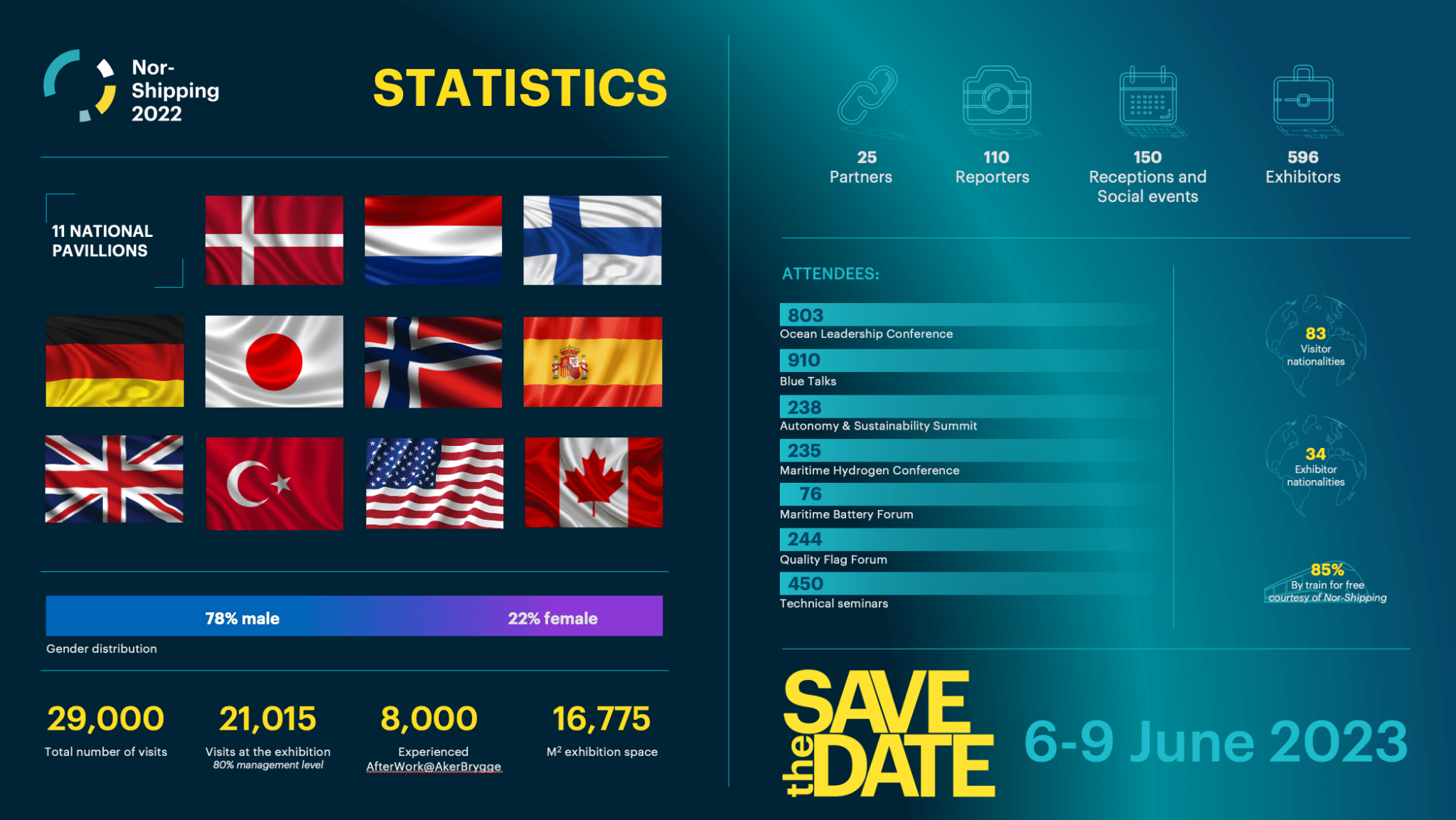 Nor-Shipping 2022

STATISTICS

11 NATIONAL PAVILLIONS

78% male

22% female

Gender distribution

29,000
Total number of visits

21,015
Visits at the exhibition
80% management level

8,000
Experienced
AfterWork@AkerBrygge

16,775
$M^2$ exhibition space

25
Partners

110
Reporters

150
Receptions and Social events

596
Exhibitors

ATTENDEES:

803
Ocean Leadership Conference

910
Blue Talks

238
Autonomy & Sustainability Summit

235
Maritime Hydrogen Conference

76
Maritime Battery Forum

244
Quality Flag Forum

450
Technical seminars

83
Visitor nationalities

34
Exhibitor nationalities

85%
By train for free
courtesy of Nor-Shipping

SAVE the DATE

6-9 June 2023